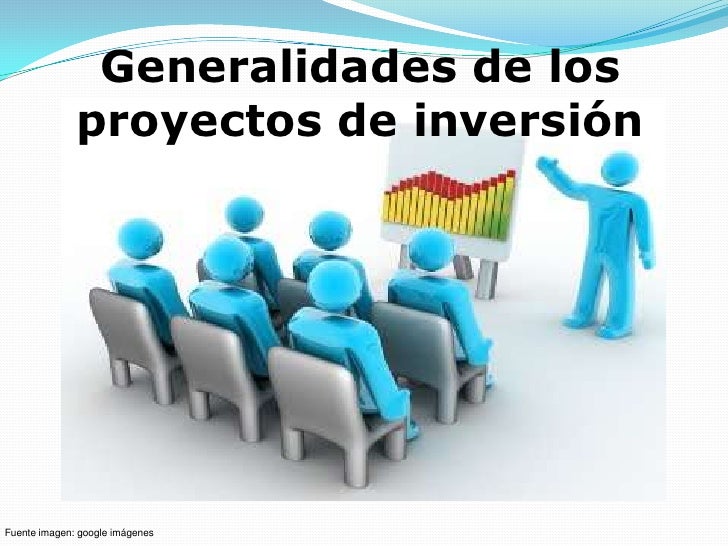 Generalidades de los proyectos de inversión

Fuente imagen: google imágenes